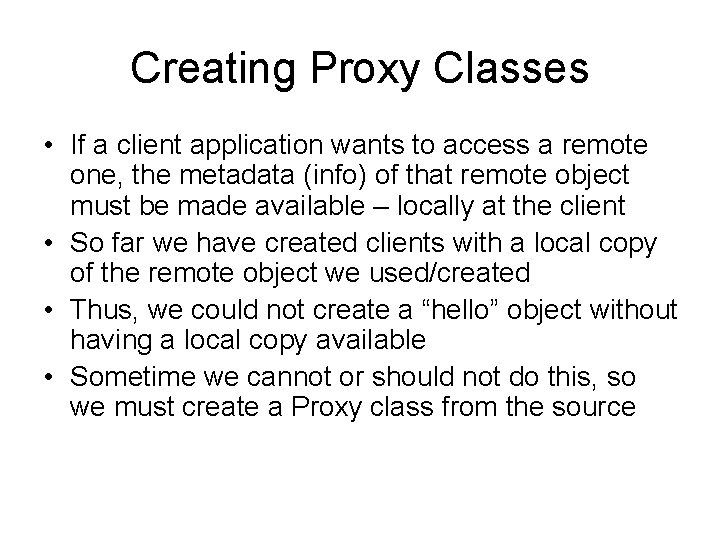 Creating Proxy Classes

• If a client application wants to access a remote one, the metadata (info) of that remote object must be made available – locally at the client
• So far we have created clients with a local copy of the remote object we used/created
• Thus, we could not create a “hello” object without having a local copy available
• Sometime we cannot or should not do this, so we must create a Proxy class from the source